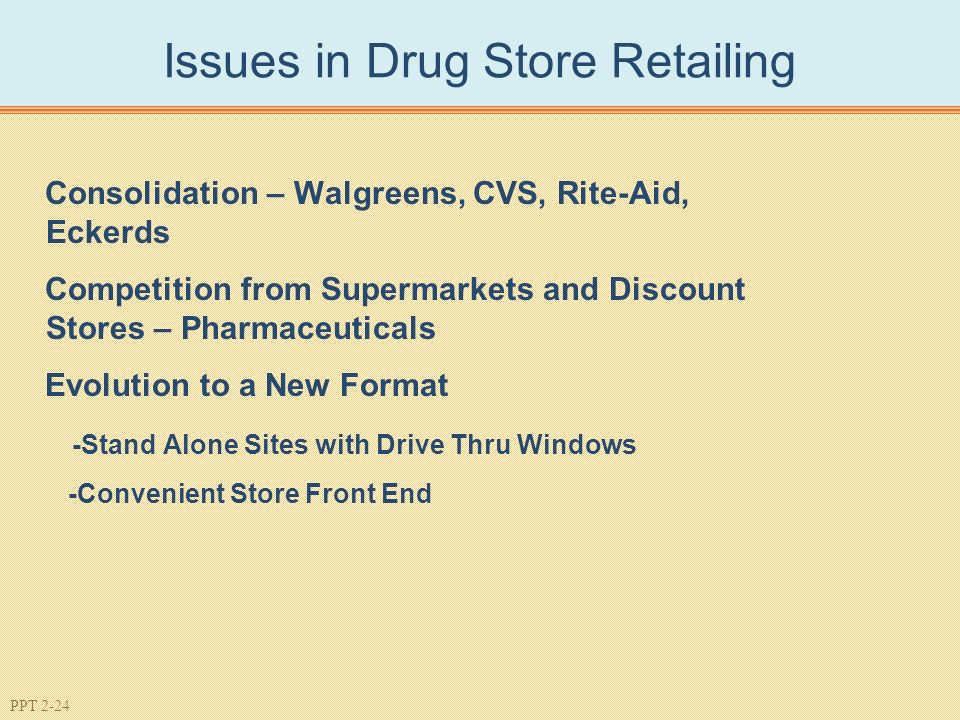 Issues in Drug Store Retailing

Consolidation – Walgreens, CVS, Rite-Aid, Eckerds

Competition from Supermarkets and Discount Stores – Pharmaceuticals

Evolution to a New Format

-Stand Alone Sites with Drive Thru Windows

-Convenient Store Front End

PPT 2-24